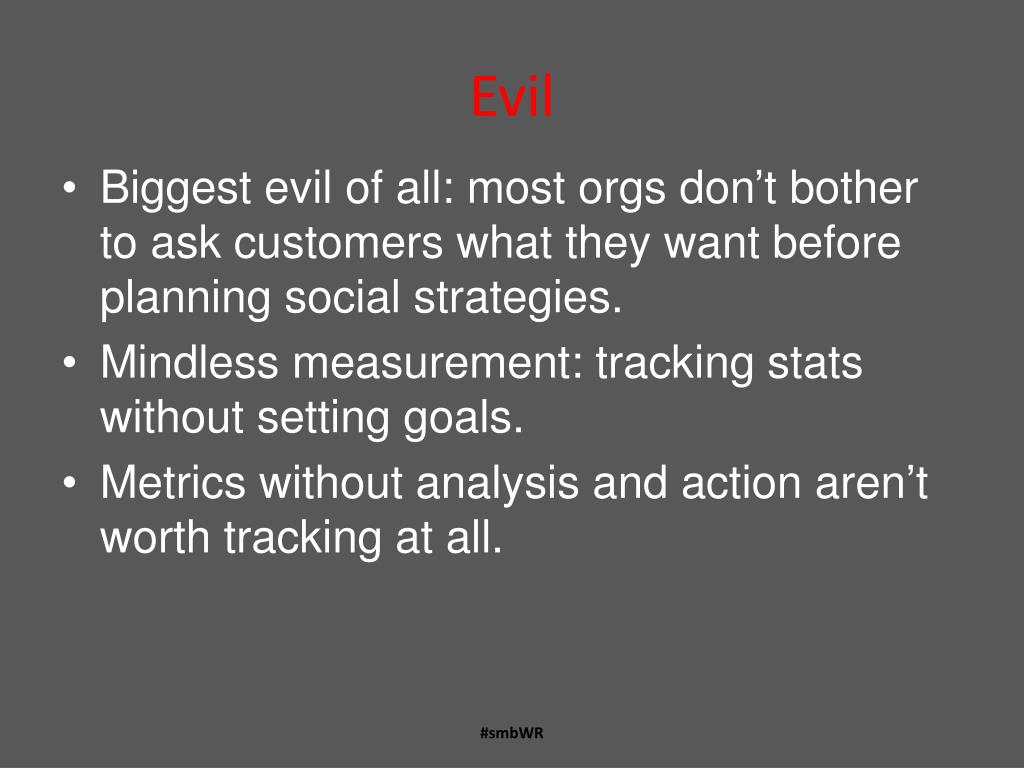 Evil

• Biggest evil of all: most orgs don’t bother to ask customers what they want before planning social strategies.
• Mindless measurement: tracking stats without setting goals.
• Metrics without analysis and action aren’t worth tracking at all.

#smbWR